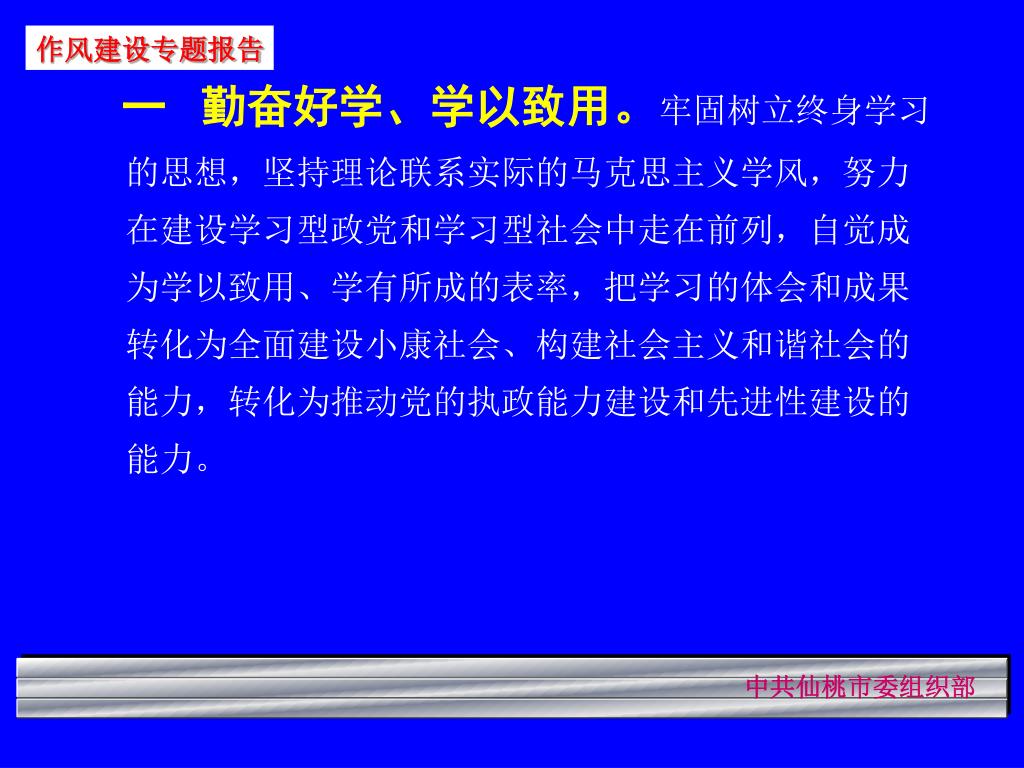 作风建设专题报告

一 勤奋好学、学以致用。牢固树立终身学习的思想，坚持理论联系实际的马克思主义学风，努力在建设学习型政党和学习型社会中走在前列，自觉成为学以致用、学有所成的表率，把学习的体会和成果转化为全面建设小康社会、构建社会主义和谐社会的能力，转化为推动党的执政能力建设和先进性建设的能力。

中共仙桃市委组织部